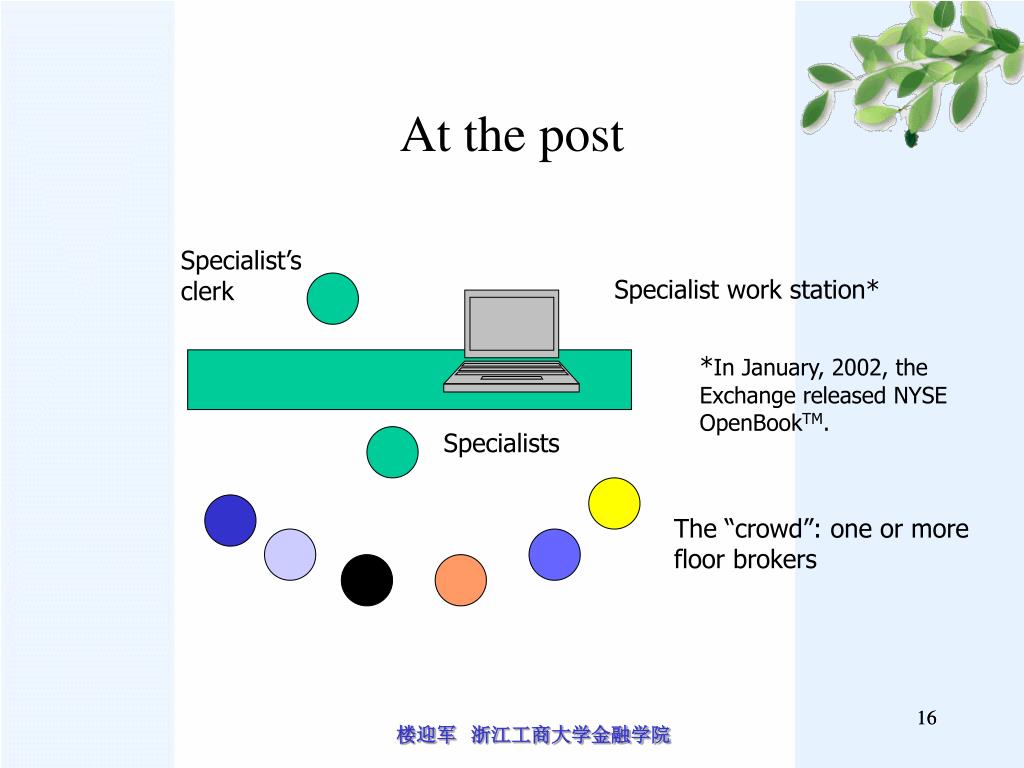 At the post

Specialist’s clerk

Specialist work station*

*In January, 2002, the Exchange released NYSE OpenBook$^{TM}$.

Specialists

The “crowd”: one or more floor brokers

16

楼迎军 浙江工商大学金融学院